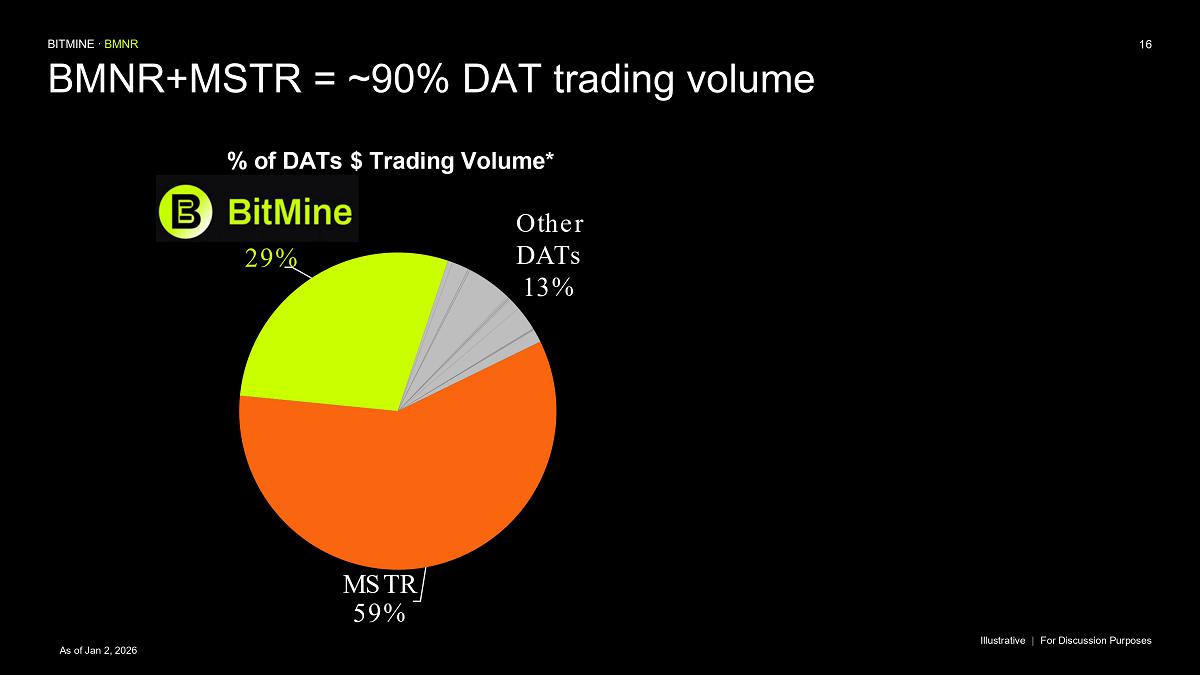 BITMINE · BMNR

16

BMNR+MSTR = ~90% DAT trading volume

% of DATs $ Trading Volume*

BitMine

29%

Other DATs 13%

MSTR 59%

As of Jan 2, 2026

Illustrative | For Discussion Purposes